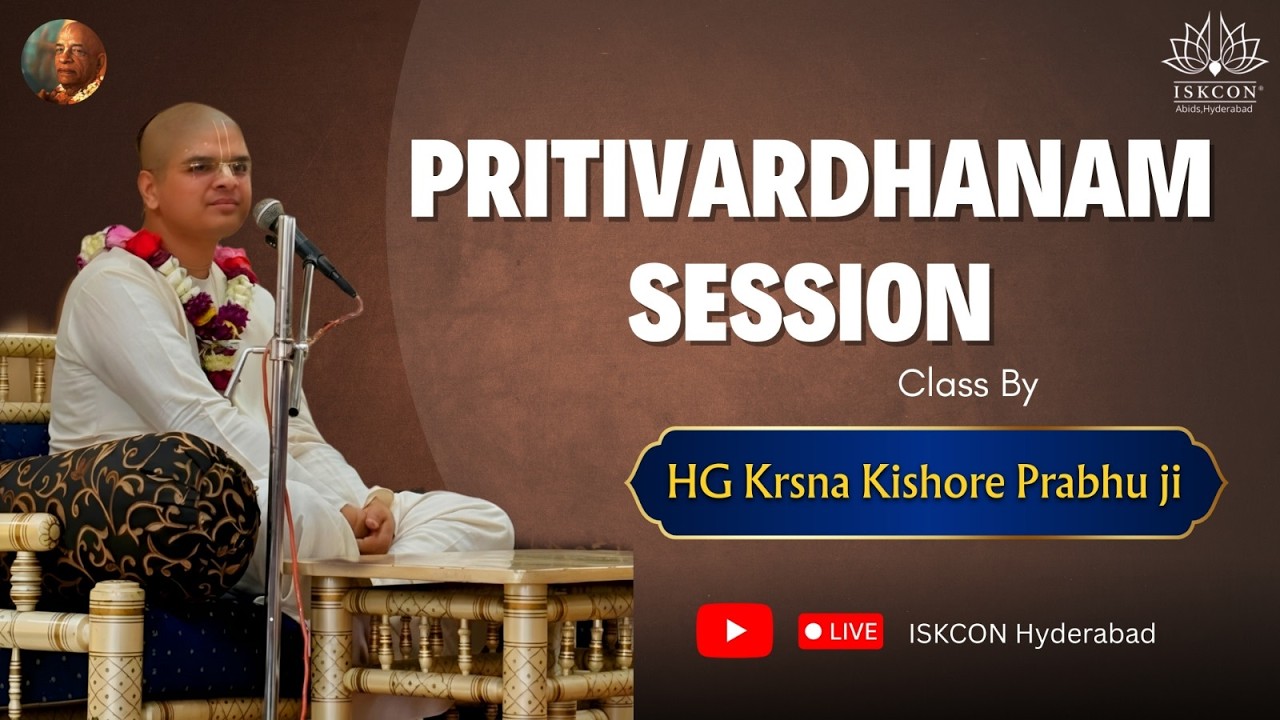 ISKCON®
Abids,Hyderabad

PRITIVARDHANAM SESSION

Class By

HG Krsna Kishore Prabhu ji

LIVE

ISKCON Hyderabad